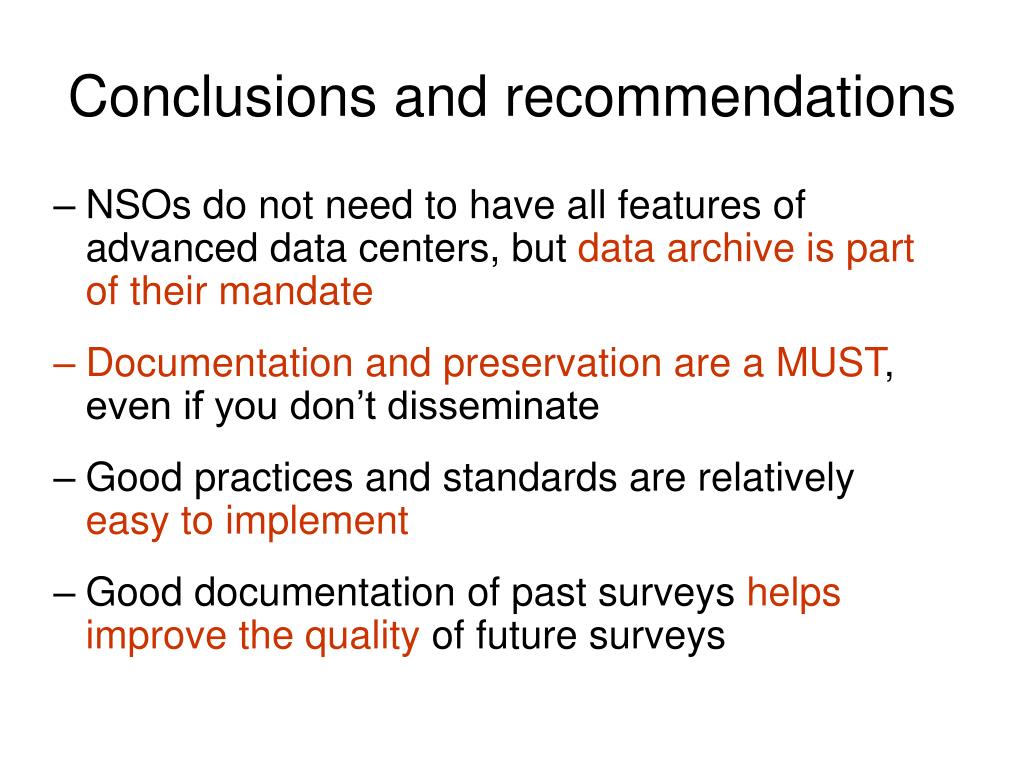 Conclusions and recommendations

– NSOs do not need to have all features of advanced data centers, but data archive is part of their mandate

– Documentation and preservation are a MUST, even if you don’t disseminate

– Good practices and standards are relatively easy to implement

– Good documentation of past surveys helps improve the quality of future surveys